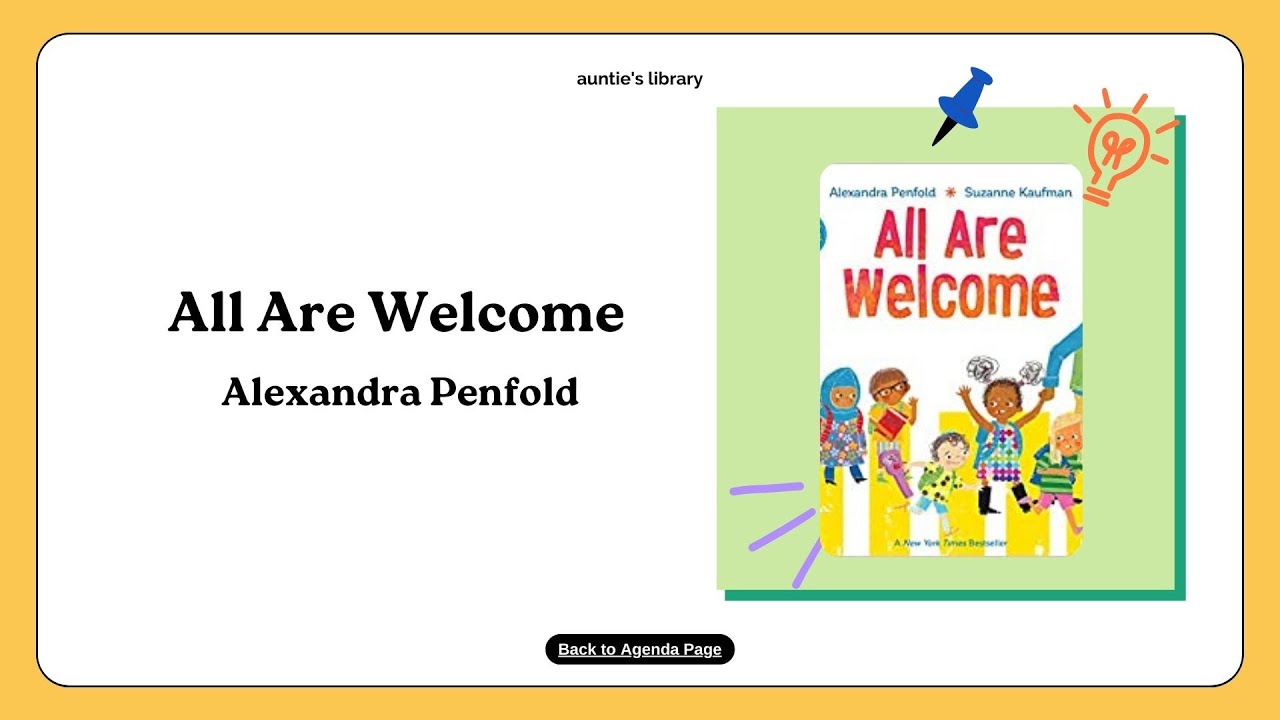 auntie's library

All Are Welcome

Alexandra Penfold

Alexandra Penfold * Suzanne Kaufman

All Are Welcome

A New York Times Bestseller

Back to Agenda Page